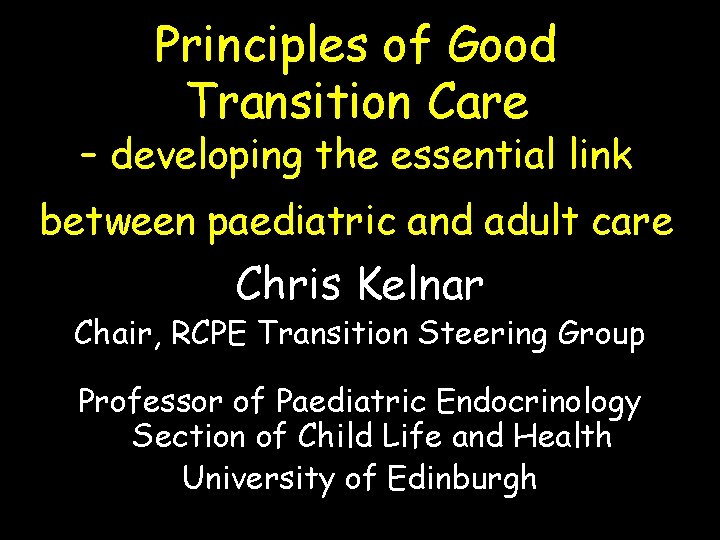 Principles of Good Transition Care
– developing the essential link between paediatric and adult care

Chris Kelnar

Chair, RCPE Transition Steering Group

Professor of Paediatric Endocrinology
Section of Child Life and Health
University of Edinburgh